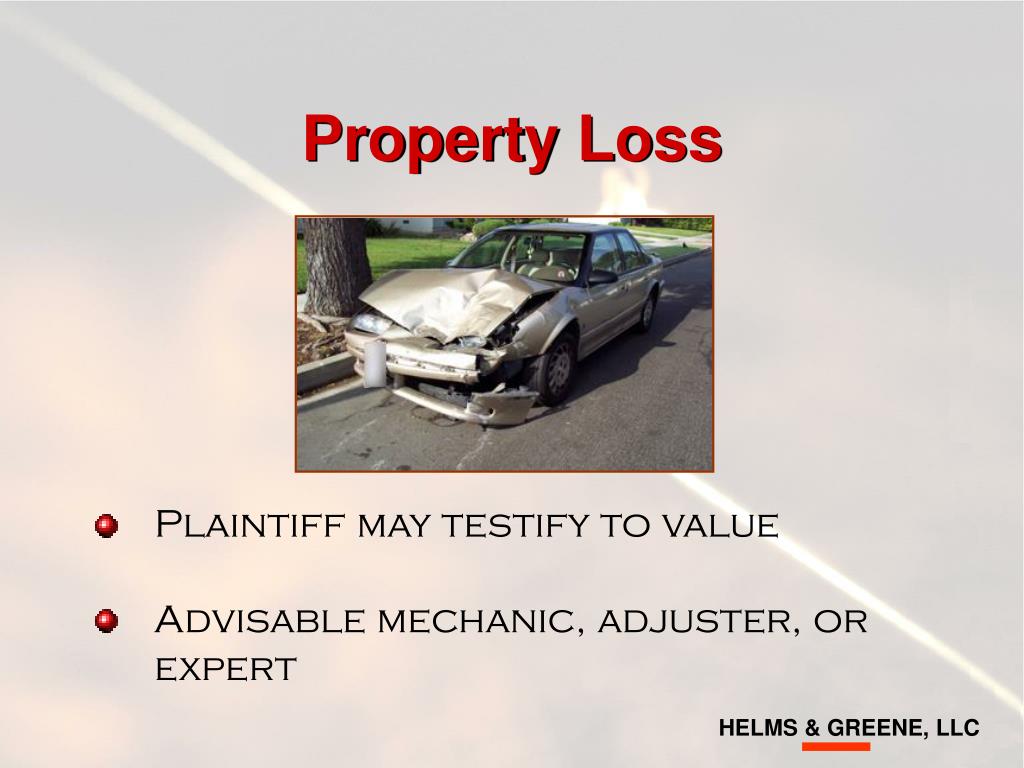 Property Loss

Plaintiff may testify to value

Advisable mechanic, adjuster, or expert

HELMS & GREENE, LLC